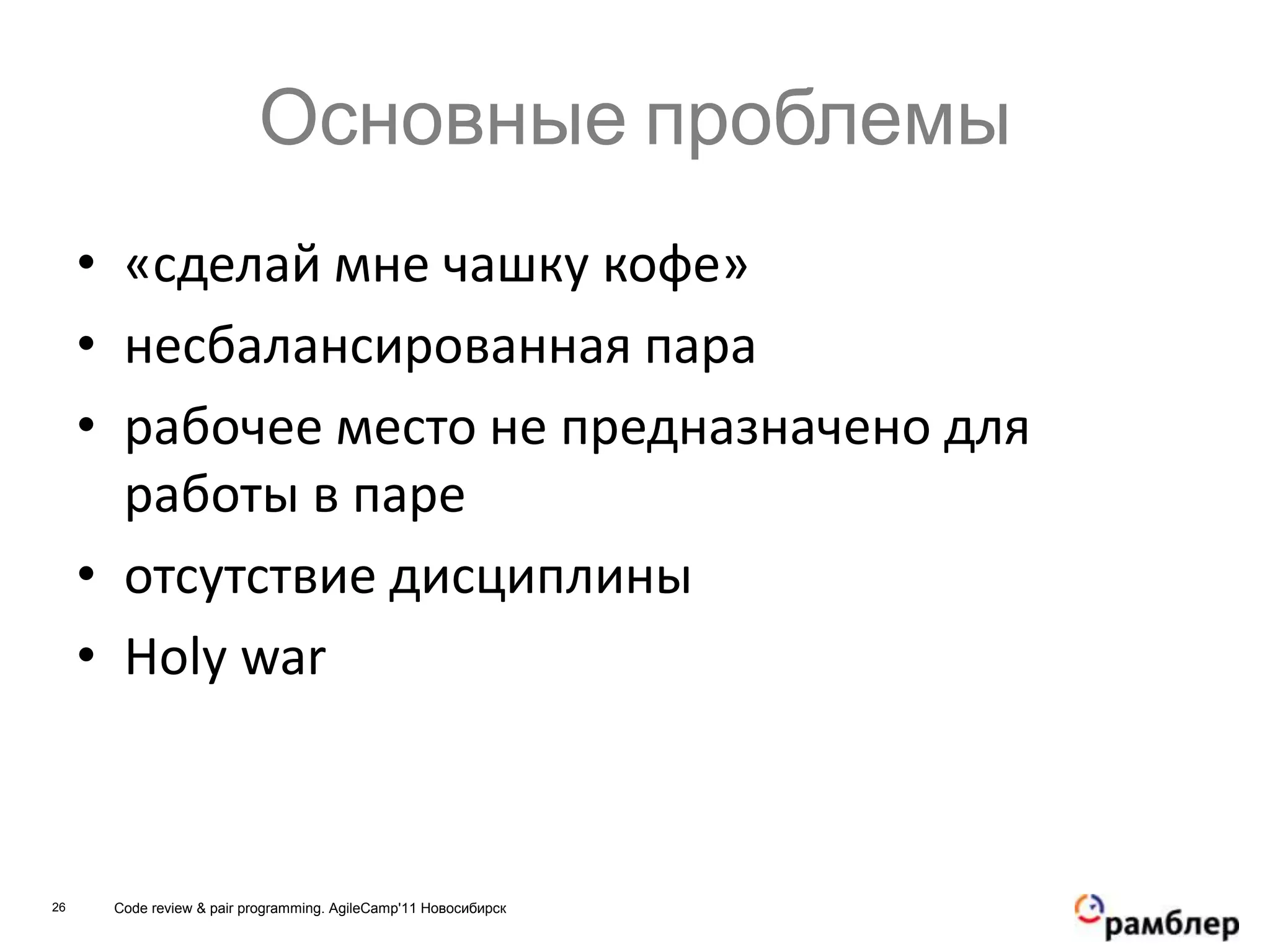 Основные проблемы

• «сделай мне чашку кофе»
• несбалансированная пара
• рабочее место не предназначено для работы в паре
• отсутствие дисциплины
• Holy war

26 Code review & pair programming. AgileCamp'11 Новосибирск

рамблер